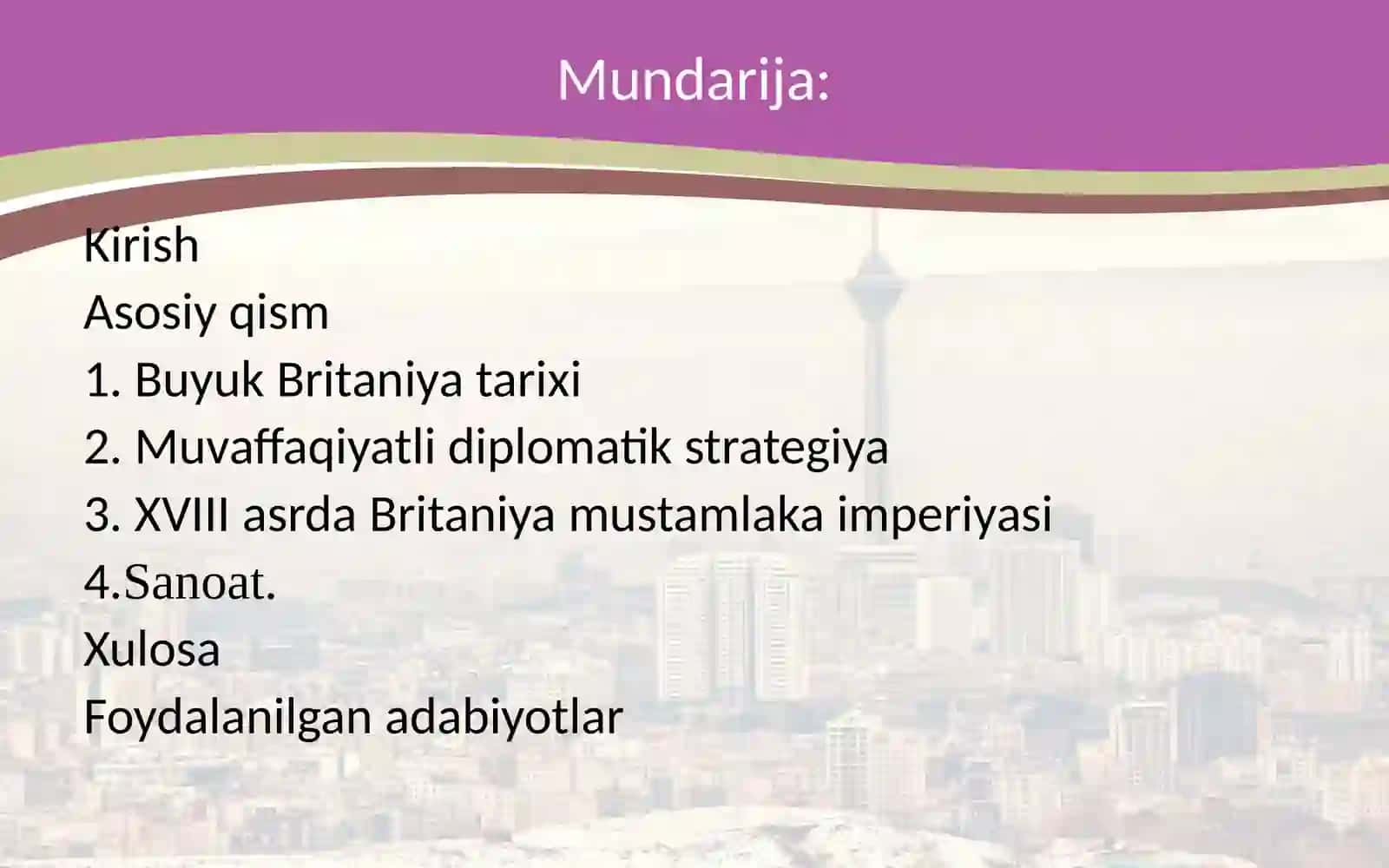 Mundarija:

Kirish
Asosiy qism
1. Buyuk Britaniya tarixi
2. Muvaffaqiyatli diplomatik strategiya
3. XVIII asrda Britaniya mustamlaka imperiyasi
4.Sanoat.
Xulosa
Foydalanilgan adabiyotlar